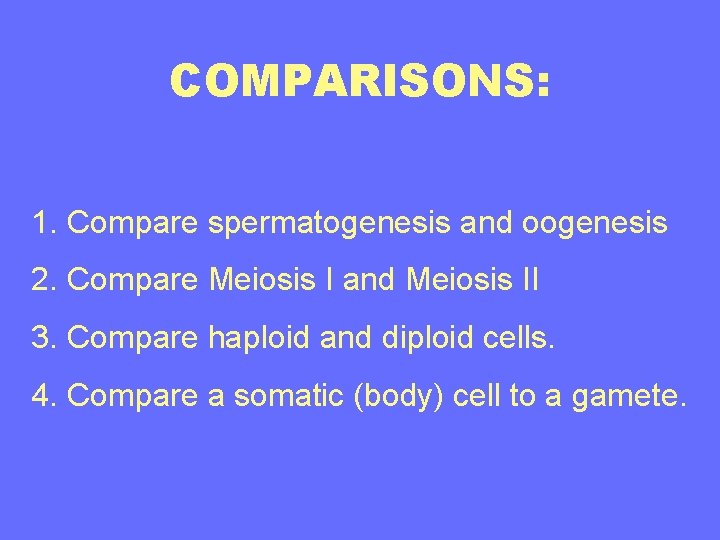 COMPARISONS:

1. Compare spermatogenesis and oogenesis

2. Compare Meiosis I and Meiosis II

3. Compare haploid and diploid cells.

4. Compare a somatic (body) cell to a gamete.